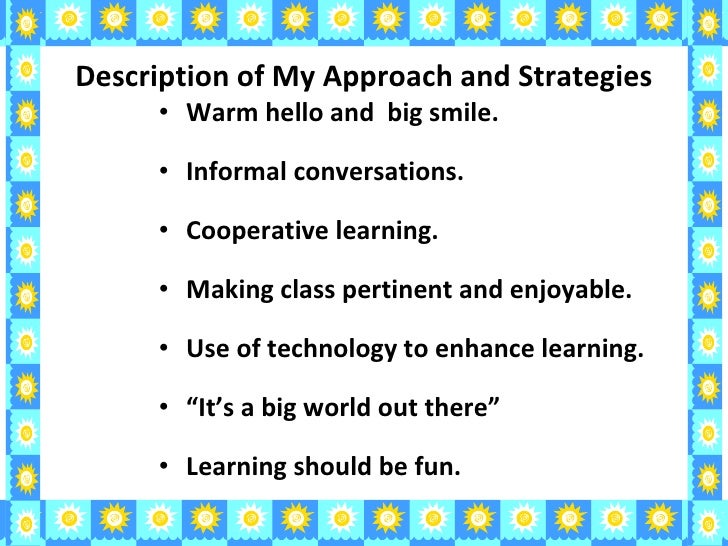 Description of My Approach and Strategies

• Warm hello and big smile.

• Informal conversations.

• Cooperative learning.

• Making class pertinent and enjoyable.

• Use of technology to enhance learning.

• “It’s a big world out there”

• Learning should be fun.